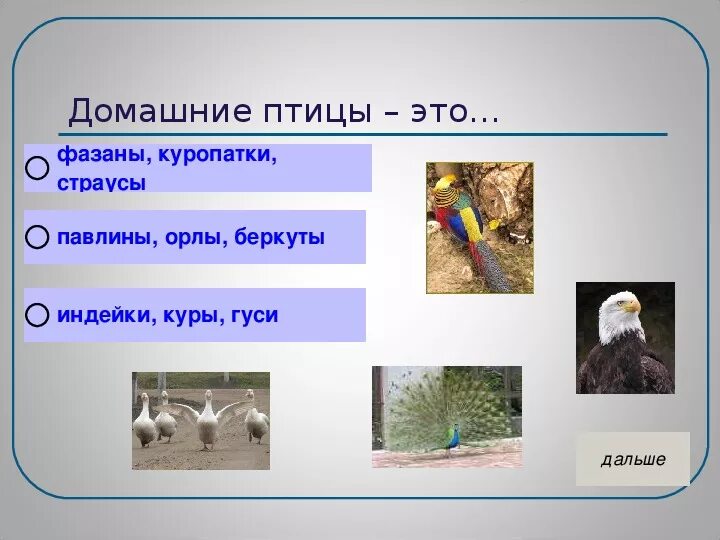 Домашние птицы – это…

фазаны, куропатки, страусы

павлины, орлы, беркуты

индейки, куры, гуси

дальше